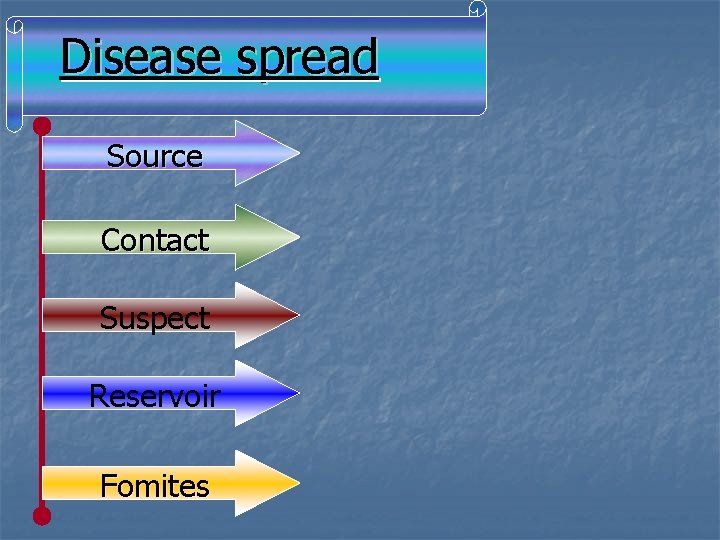 Disease spread

Source

Contact

Suspect

Reservoir

Fomites